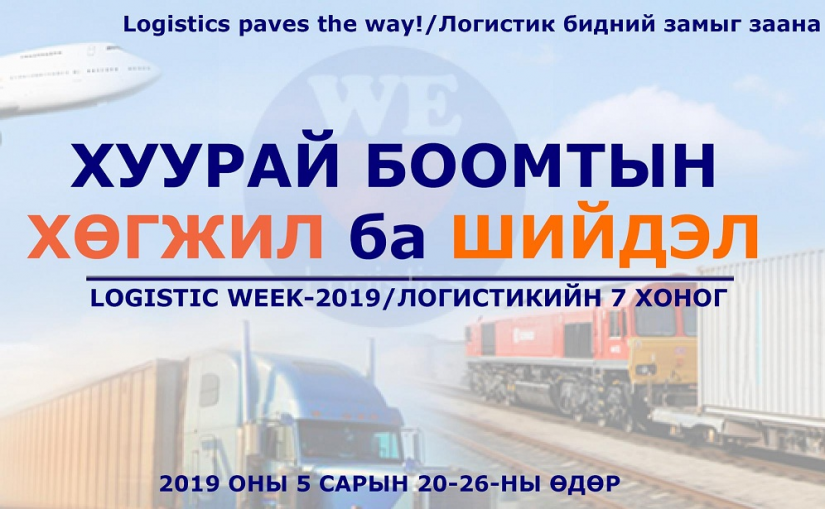 Logistics paves the way!/Логистик бидний замыг заана

WE

ХУУРАЙ БООМТЫН
ХӨГЖИЛ ба ШИЙДЭЛ

LOGISTIC WEEK-2019/ЛОГИСТИКИЙН 7 ХОНОГ

2019 ОНЫ 5 САРЫН 20-26-НЫ ӨДӨР